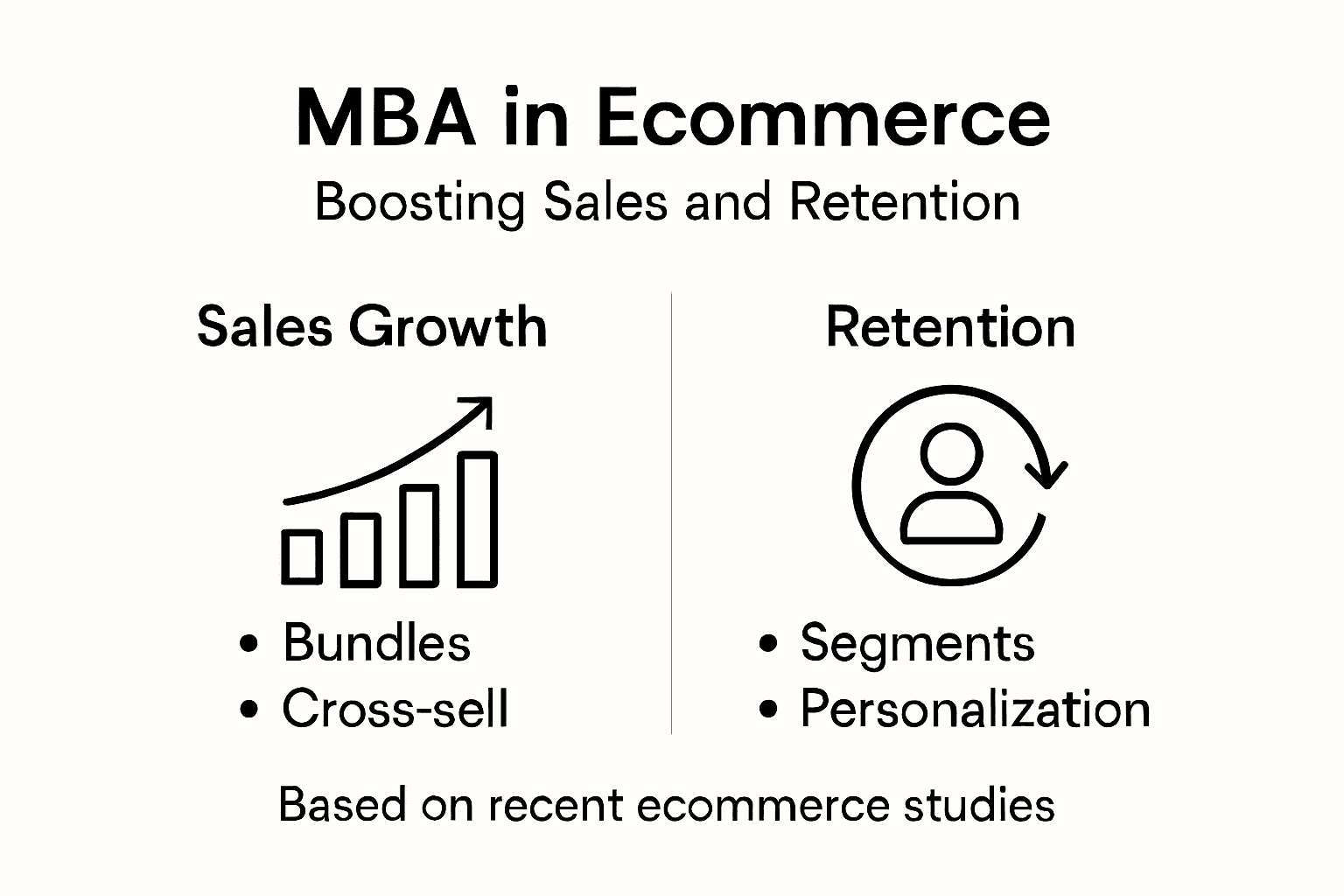 MBA in Ecommerce
Boosting Sales and Retention

Sales Growth

• Bundles
• Cross-sell

Retention

• Segments
• Personalization

Based on recent ecommerce studies